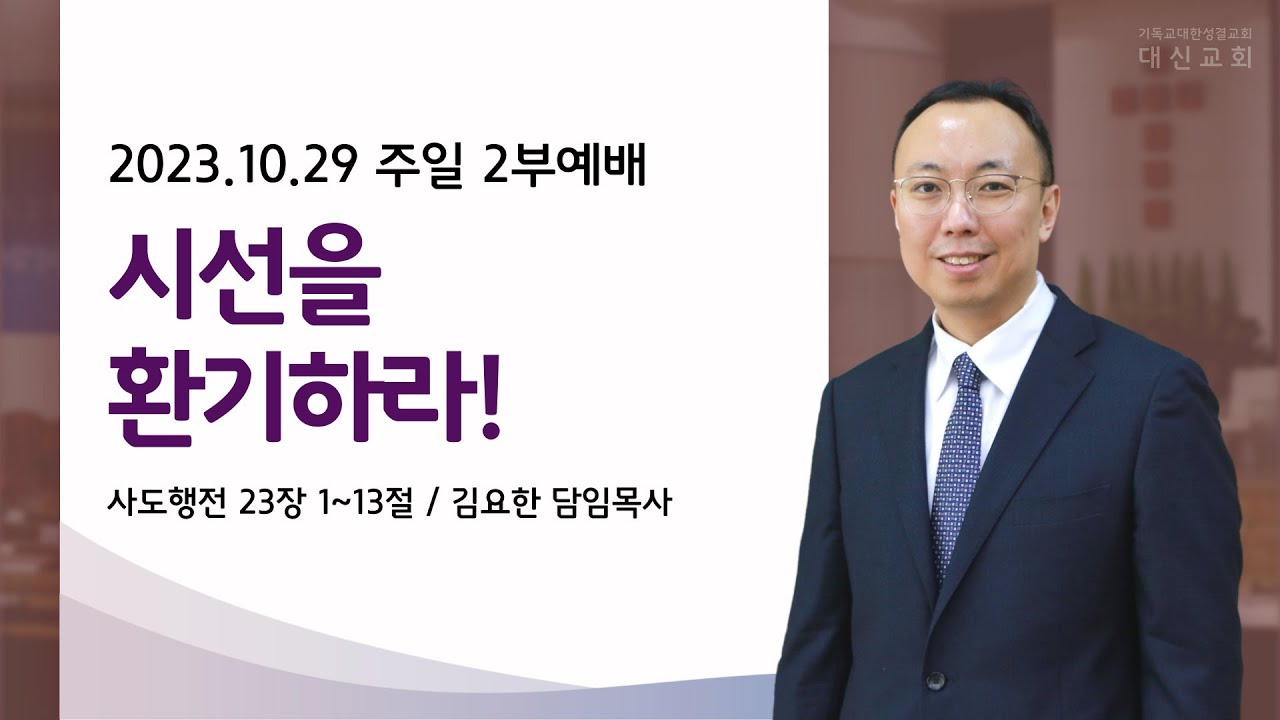 기독교대한성결교회
대신교회

2023.10.29 주일 2부예배

시선을
환기하라!

사도행전 23장 1~13절 / 김요한 담임목사